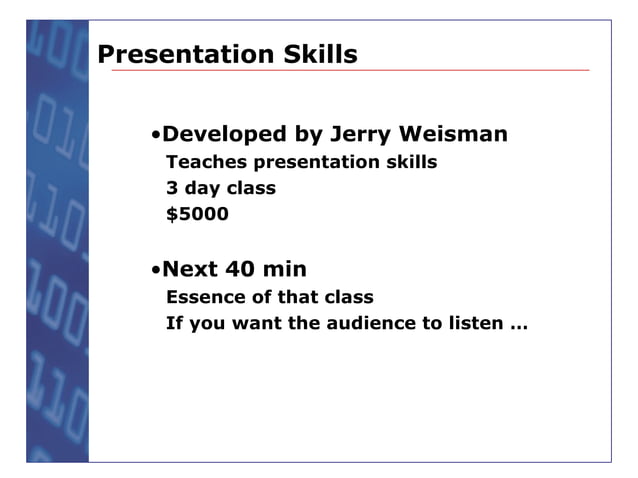 Presentation Skills

•Developed by Jerry Weisman
Teaches presentation skills
3 day class
$5000

•Next 40 min
Essence of that class
If you want the audience to listen …